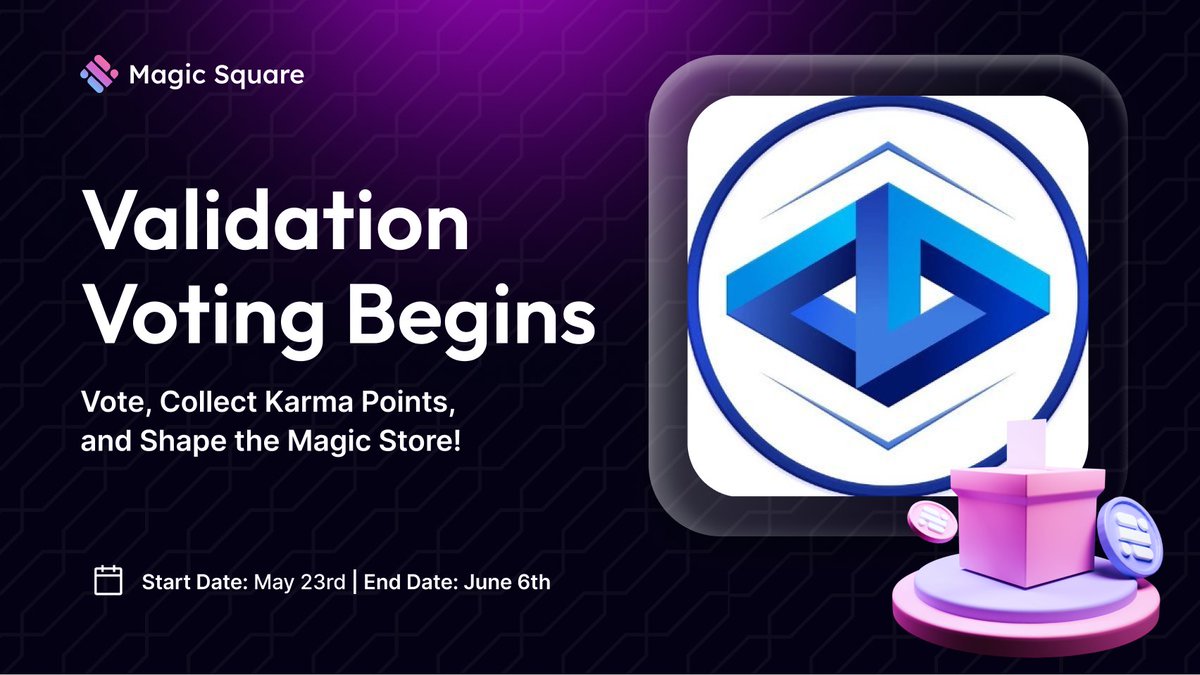 Magic Square

Validation Voting Begins

Vote, Collect Karma Points, and Shape the Magic Store!

Start Date: May 23rd | End Date: June 6th